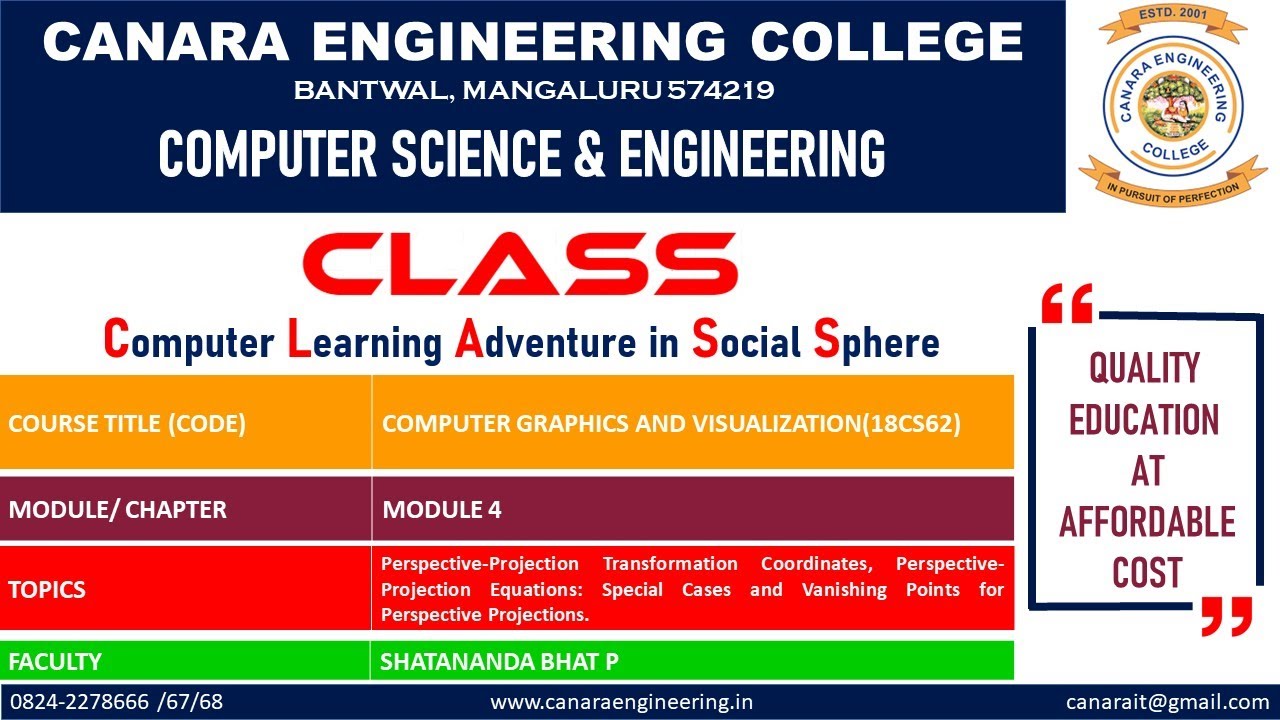 CANARA ENGINEERING COLLEGE
BANTWAL, MANGALURU 574219
COMPUTER SCIENCE & ENGINEERING

ESTD. 2001
CANARA ENGINEERING COLLEGE
IN PURSUIT OF PERFECTION

CLASS
Computer Learning Adventure in Social Sphere

| COURSE TITLE (CODE) | COMPUTER GRAPHICS AND VISUALIZATION(18CS62) |
|---|---|
| MODULE/ CHAPTER | MODULE 4 |
| TOPICS | Perspective-Projection Transformation Coordinates, Perspective-Projection Equations: Special Cases and Vanishing Points for Perspective Projections. |
| FACULTY | SHATANANDA BHAT P |

“ QUALITY EDUCATION AT AFFORDABLE COST ”

0824-2278666 /67/68
www.canaraengineering.in
canarait@gmail.com